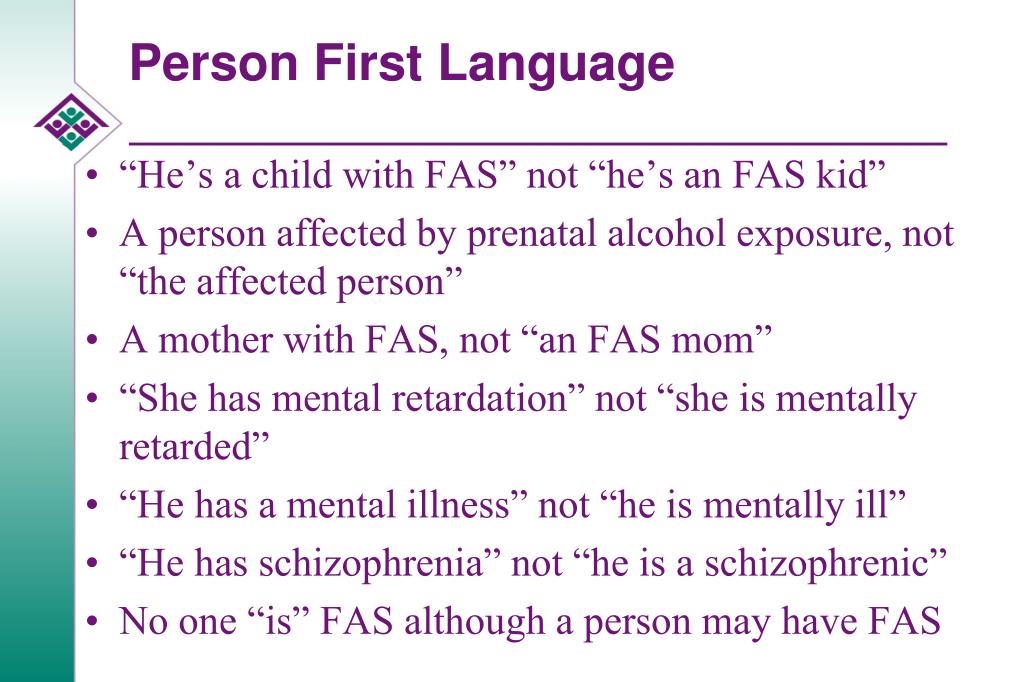 Person First Language

• “He’s a child with FAS” not “he’s an FAS kid”
• A person affected by prenatal alcohol exposure, not “the affected person”
• A mother with FAS, not “an FAS mom”
• “She has mental retardation” not “she is mentally retarded”
• “He has a mental illness” not “he is mentally ill”
• “He has schizophrenia” not “he is a schizophrenic”
• No one “is” FAS although a person may have FAS